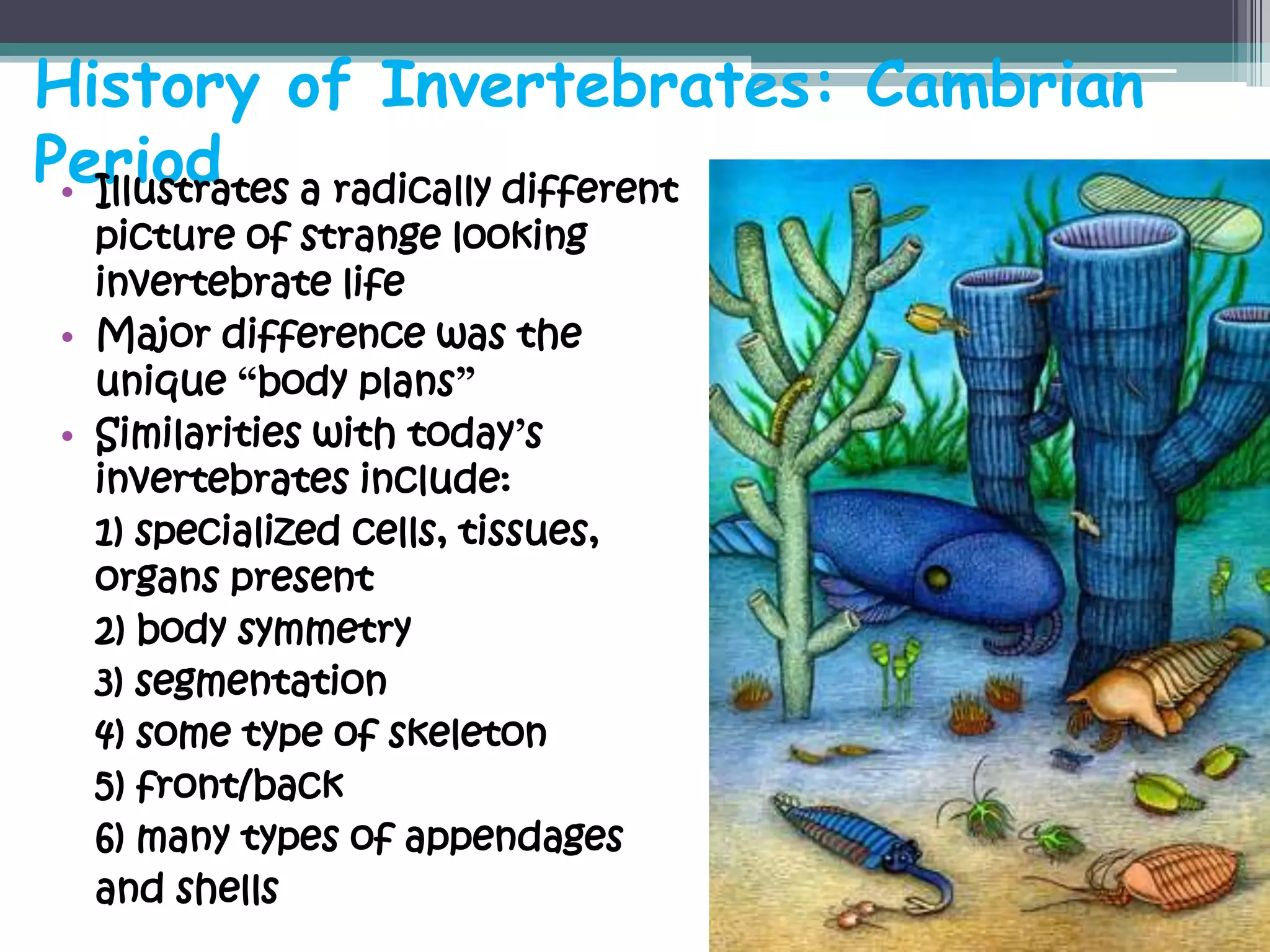 History of Invertebrates: Cambrian Period

• Illustrates a radically different picture of strange looking invertebrate life
• Major difference was the unique “body plans”
• Similarities with today’s invertebrates include:

1) specialized cells, tissues, organs present
2) body symmetry
3) segmentation
4) some type of skeleton
5) front/back
6) many types of appendages and shells